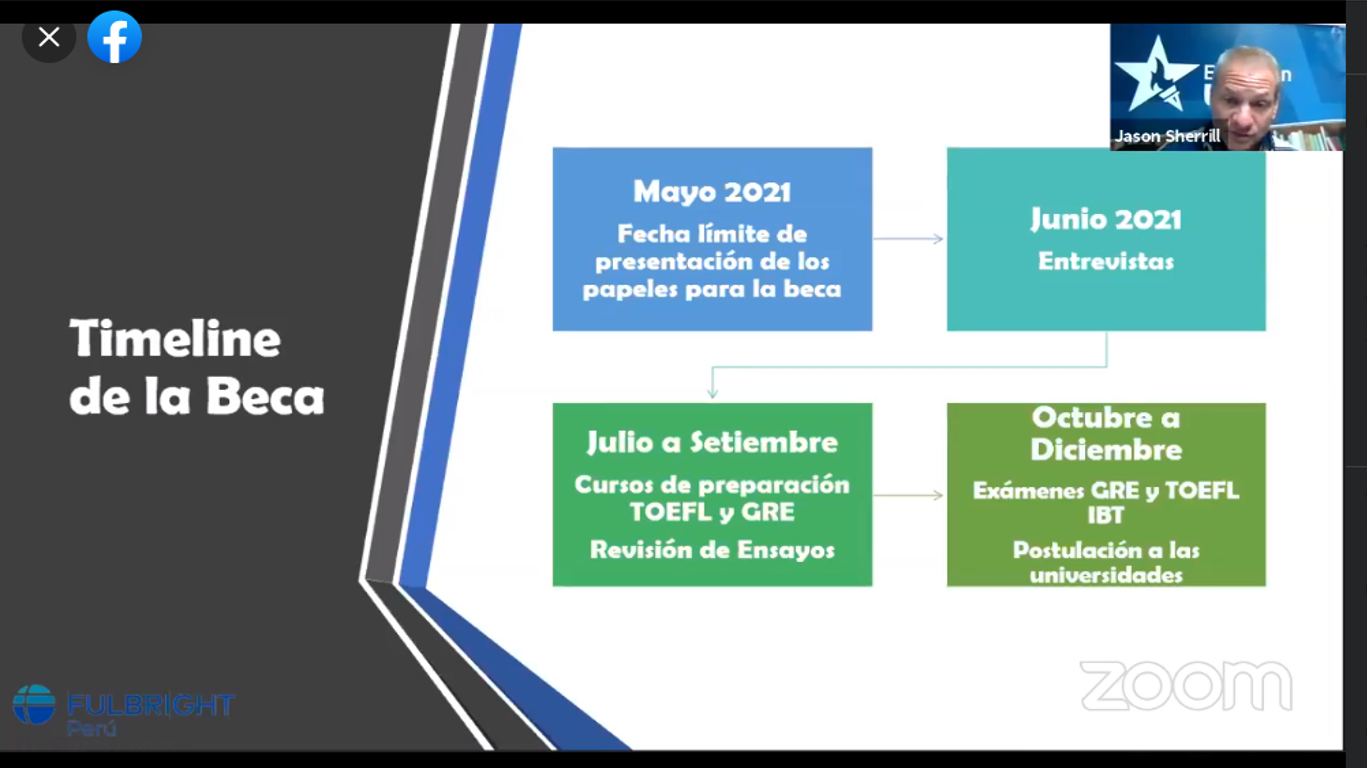 Jason Sherrill

Timeline de la Beca

Mayo 2021

Fecha límite de presentación de los papeles para la beca

Junio 2021

Entrevistas

Julio a Setiembre

Cursos de preparación TOEFL y GRE

Revisión de Ensayos

Octubre a Diciembre

Exámenes GRE y TOEFL IBT

Postulación a las universidades

FULBRIGHT Perú

zoom